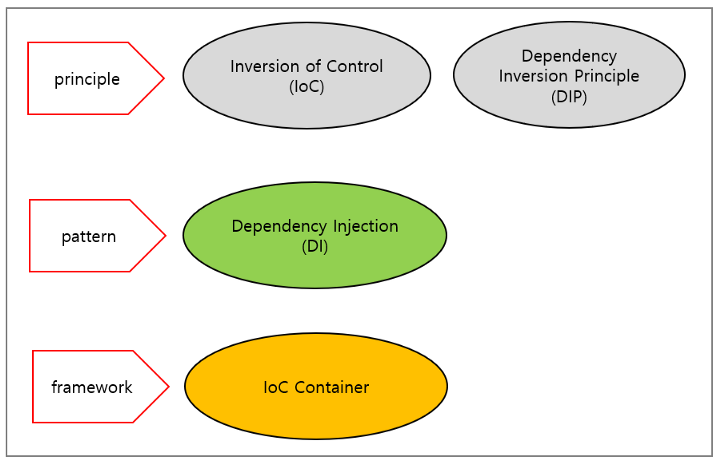 principle

Inversion of Control
(IoC)

Dependency
Inversion Principle
(DIP)

pattern

Dependency Injection
(DI)

framework

IoC Container